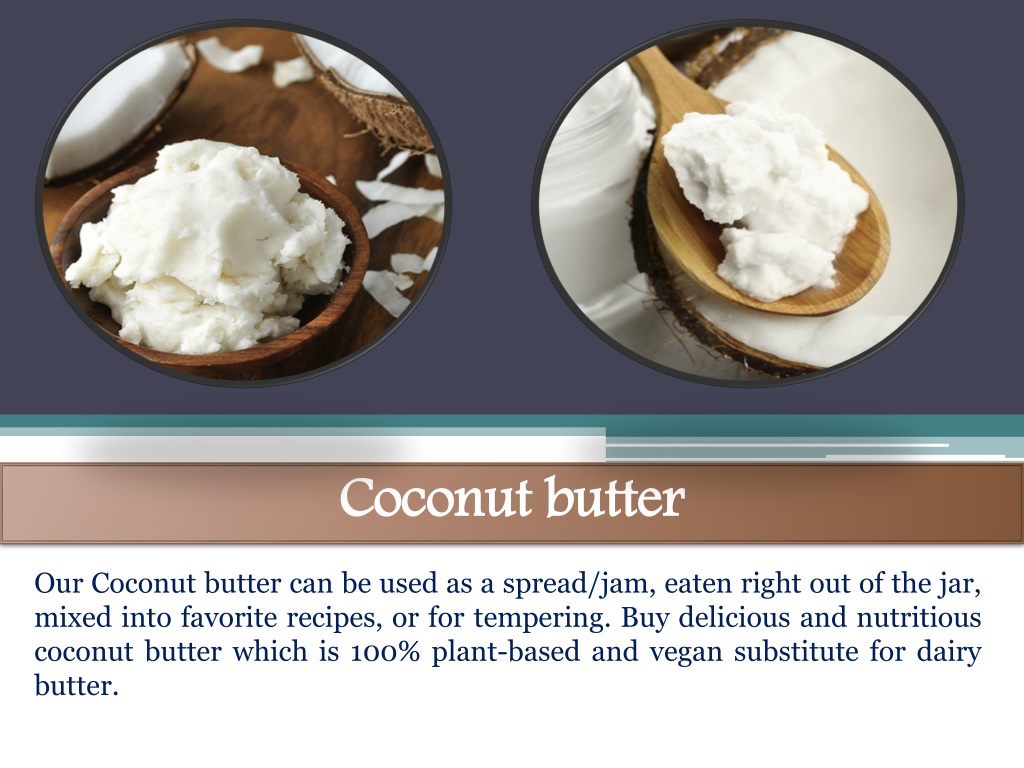 Coconut butter

Our Coconut butter can be used as a spread/jam, eaten right out of the jar, mixed into favorite recipes, or for tempering. Buy delicious and nutritious coconut butter which is 100% plant-based and vegan substitute for dairy butter.